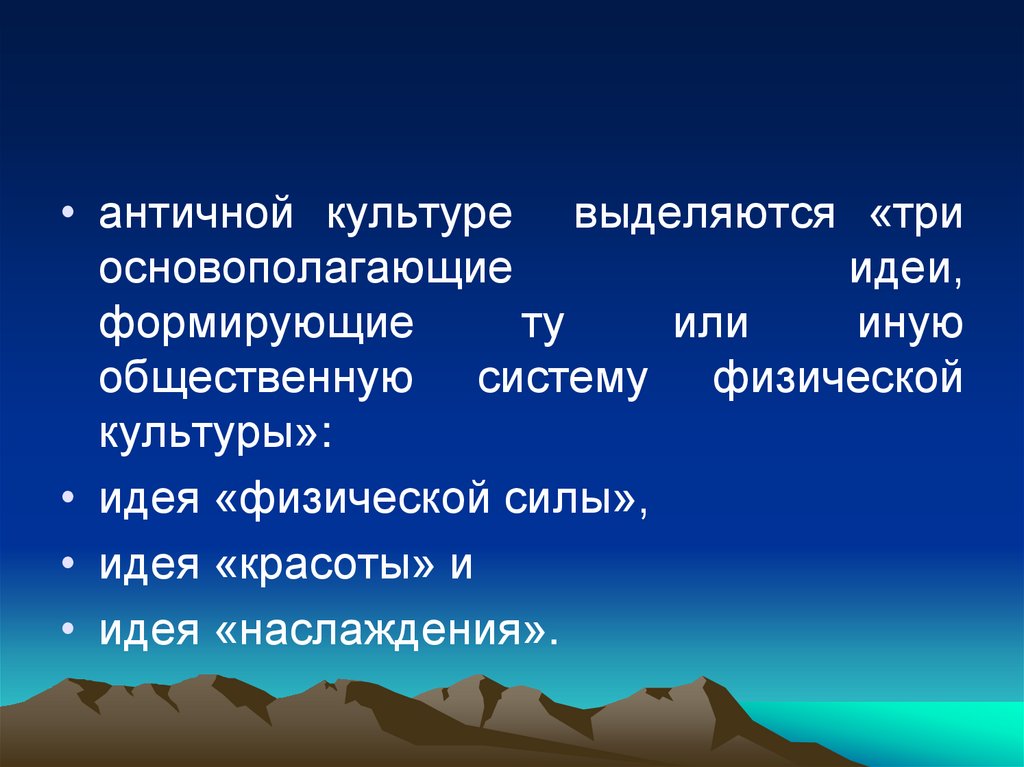 • античной культуре выделяются «три основополагающие идеи, формирующие ту или иную общественную систему физической культуры»:
• идея «физической силы»,
• идея «красоты» и
• идея «наслаждения».